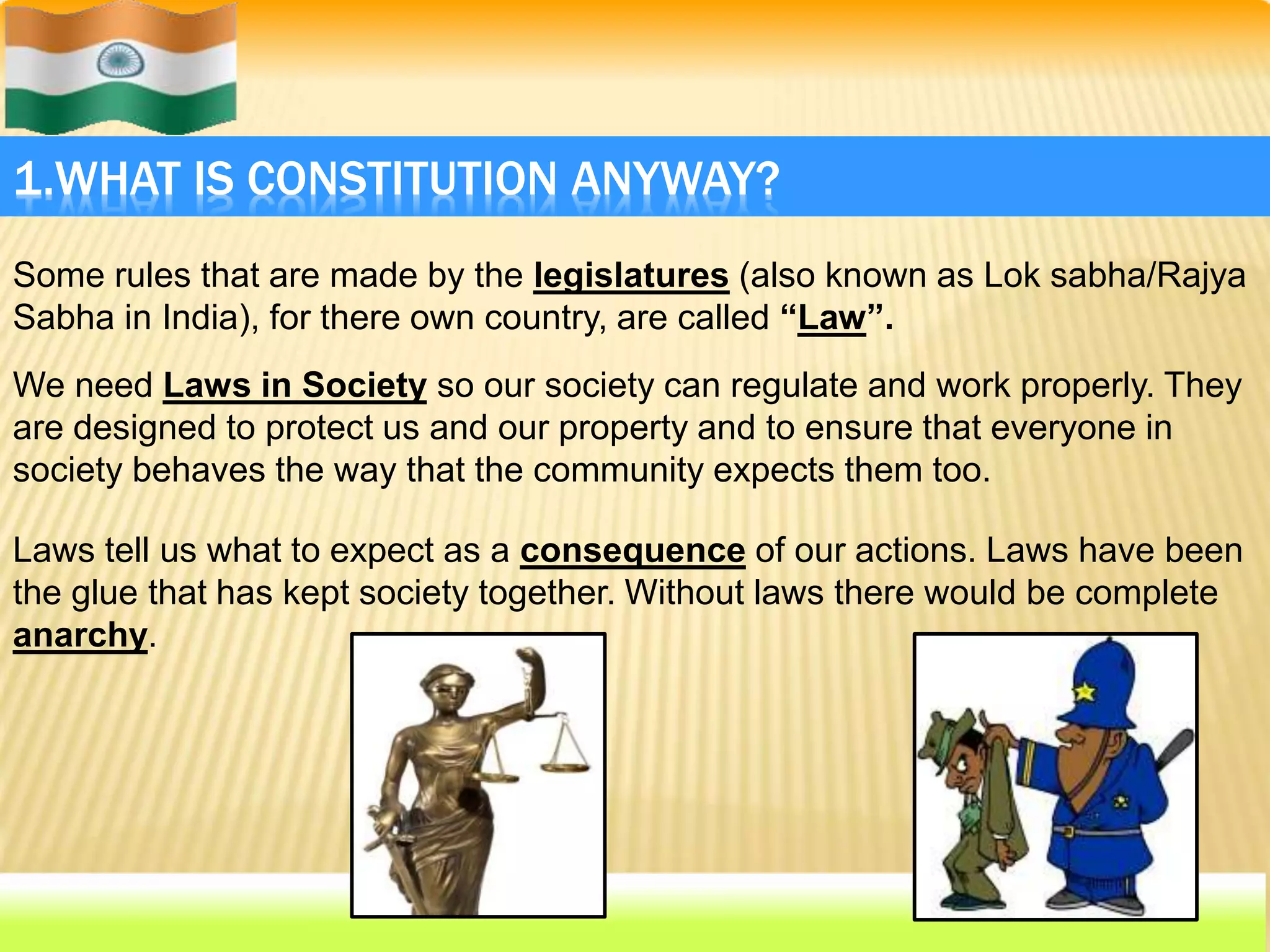 1.WHAT IS CONSTITUTION ANYWAY?

Some rules that are made by the legislatures (also known as Lok sabha/Rajya Sabha in India), for there own country, are called “Law”.

We need Laws in Society so our society can regulate and work properly. They are designed to protect us and our property and to ensure that everyone in society behaves the way that the community expects them too.

Laws tell us what to expect as a consequence of our actions. Laws have been the glue that has kept society together. Without laws there would be complete anarchy.